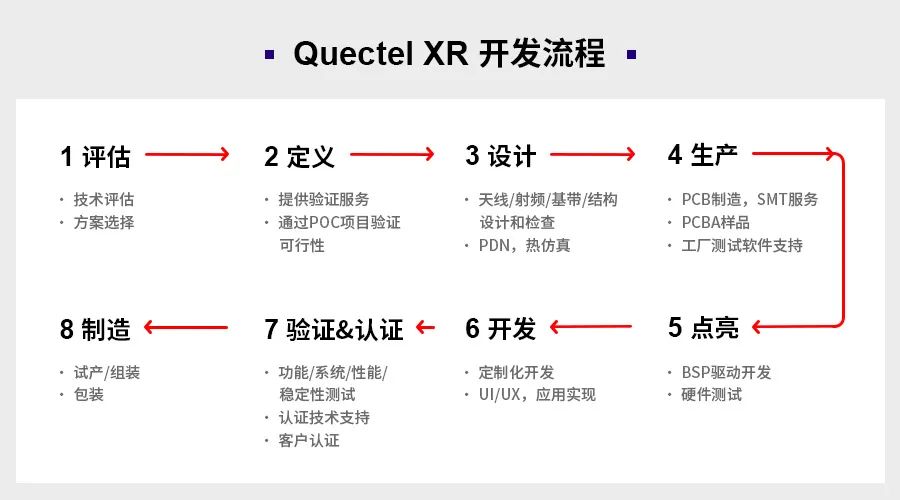 Quectel XR 开发流程

1 评估
· 技术评估
· 方案选择

2 定义
· 提供验证服务
· 通过POC项目验证可行性

3 设计
· 天线/射频/基带/结构设计和检查
· PDN，热仿真

4 生产
· PCB制造，SMT服务
· PCBA样品
· 工厂测试软件支持

5 点亮
· BSP驱动开发
· 硬件测试

6 开发
· 定制化开发
· UI/UX，应用实现

7 验证&认证
· 功能/系统/性能/稳定性测试
· 认证技术支持
· 客户认证

8 制造
· 试产/组装
· 包装